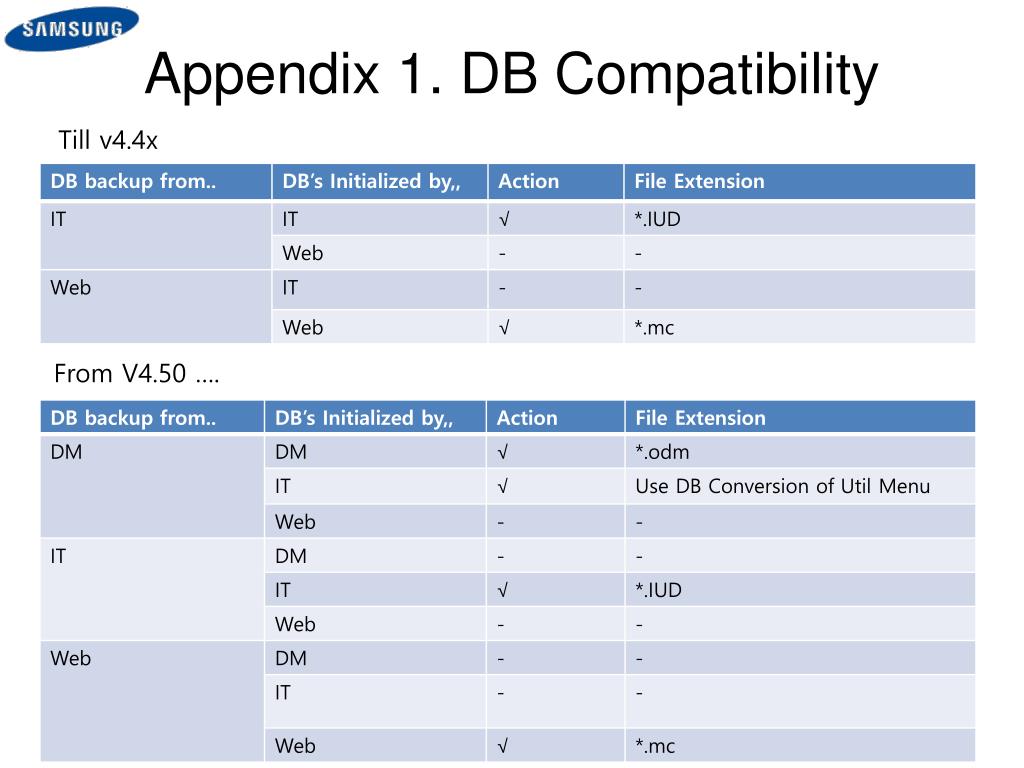 SAMSUNG

Appendix 1. DB Compatibility

Till v4.4x

| DB backup from.. | DB's Initialized by,, | Action | File Extension |
|---|---|---|---|
| IT | IT | √ | *.IUD |
| | Web | - | - |
| Web | IT | - | - |
| | Web | √ | *.mc |

From V4.50 ….

| DB backup from.. | DB's Initialized by,, | Action | File Extension |
|---|---|---|---|
| DM | DM | √ | *.odm |
| | IT | √ | Use DB Conversion of Util Menu |
| | Web | - | - |
| IT | DM | - | - |
| | IT | √ | *.IUD |
| | Web | - | - |
| Web | DM | - | - |
| | IT | - | - |
| | Web | √ | *.mc |